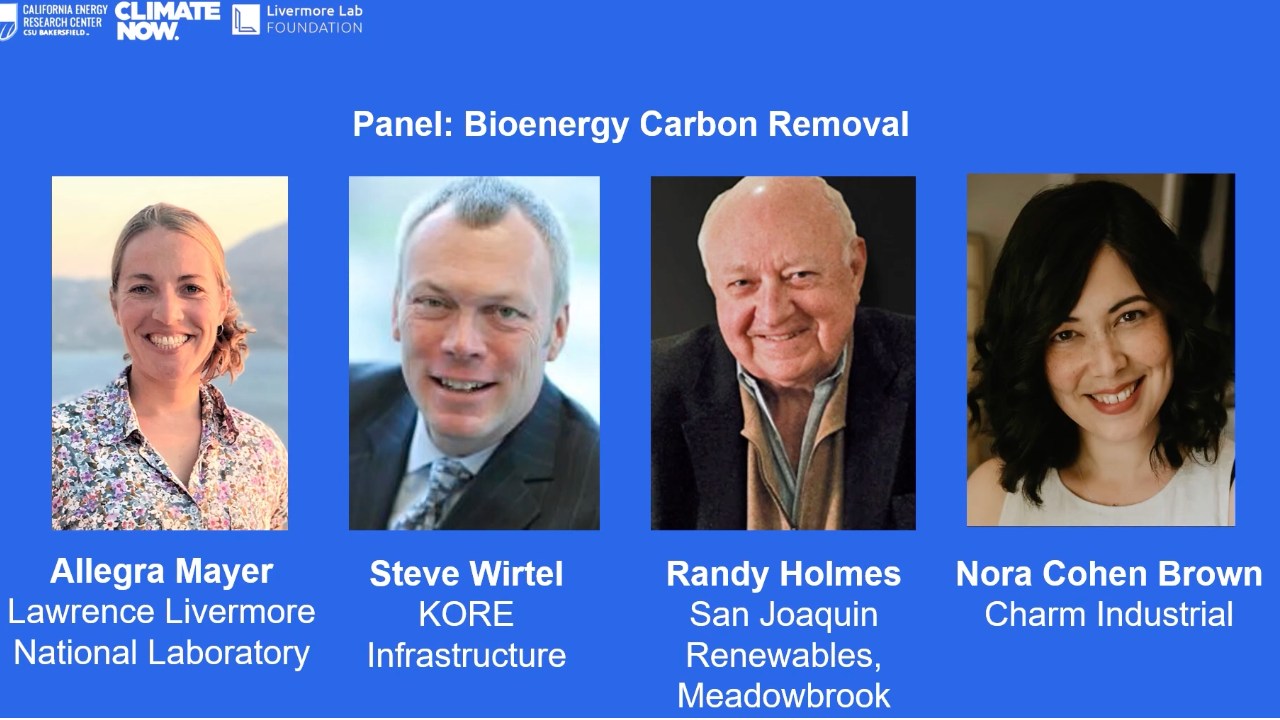 CALIFORNIA ENERGY RESEARCH CENTER CSU BAKERSFIELD

CLIMATE NOW.

Livermore Lab FOUNDATION

Panel: Bioenergy Carbon Removal

Allegra Mayer
Lawrence Livermore National Laboratory

Steve Wirtel
KORE Infrastructure

Randy Holmes
San Joaquin Renewables, Meadowbrook

Nora Cohen Brown
Charm Industrial